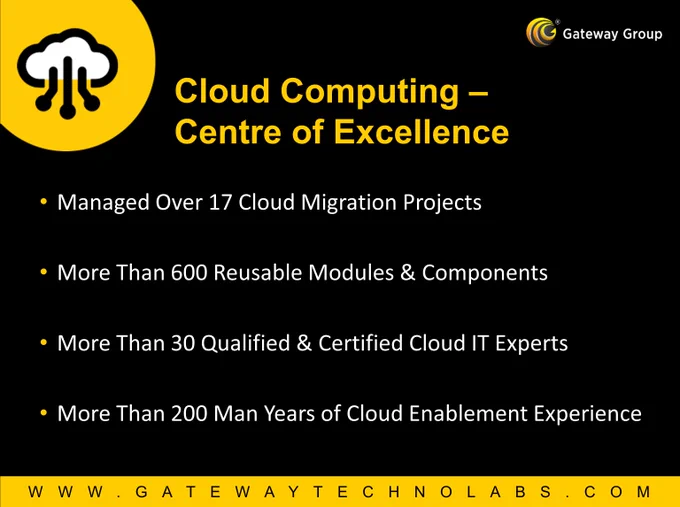 Gateway Group

Cloud Computing – Centre of Excellence

• Managed Over 17 Cloud Migration Projects

• More Than 600 Reusable Modules & Components

• More Than 30 Qualified & Certified Cloud IT Experts

• More Than 200 Man Years of Cloud Enablement Experience

WWW.GATEWAYTECHNOLABS.COM